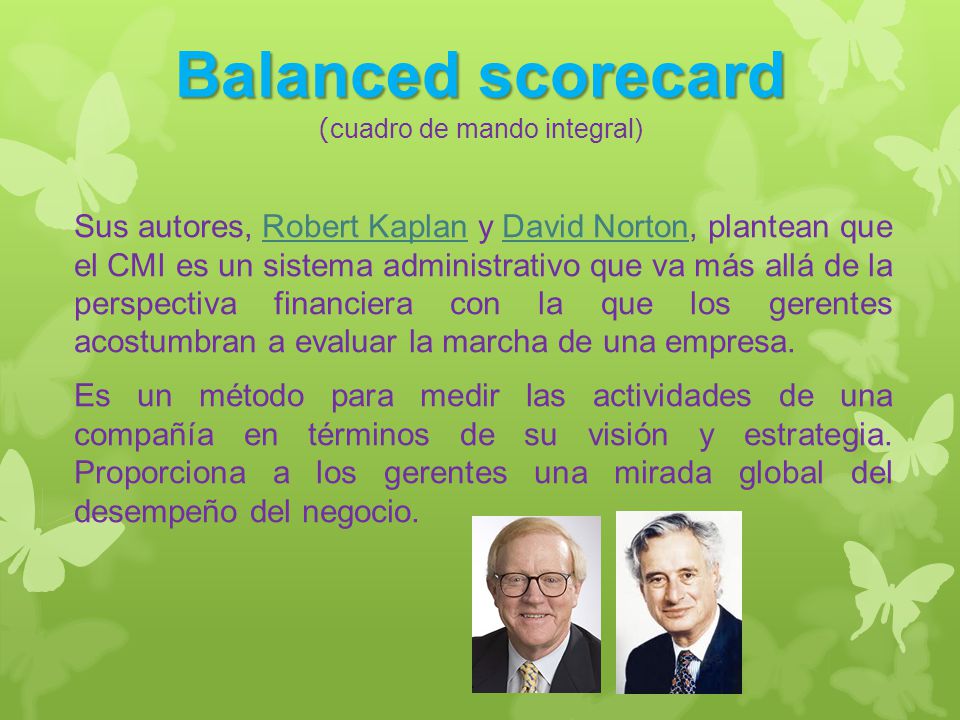 Balanced scorecard
(cuadro de mando integral)

Sus autores, Robert Kaplan y David Norton, plantean que el CMI es un sistema administrativo que va más allá de la perspectiva financiera con la que los gerentes acostumbran a evaluar la marcha de una empresa.

Es un método para medir las actividades de una compañía en términos de su visión y estrategia. Proporciona a los gerentes una mirada global del desempeño del negocio.